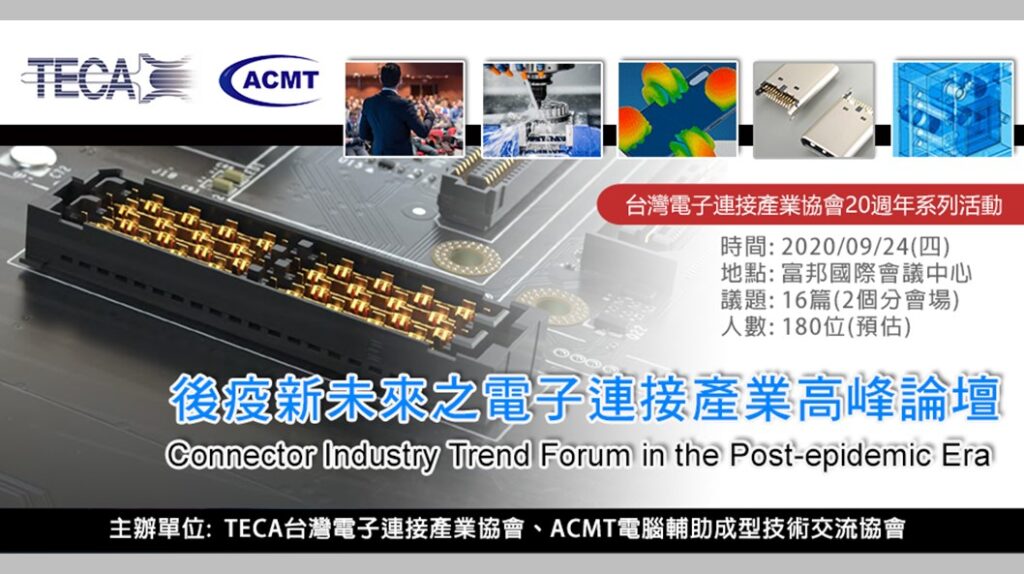 TECA

ACMT

台灣電子連接產業協會20週年系列活動

時間: 2020/09/24(四)
地點: 富邦國際會議中心
議題: 16篇(2個分會場)
人數: 180位(預估)

後疫新未來之電子連接產業高峰論壇

Connector Industry Trend Forum in the Post-epidemic Era

主辦單位: TECA台灣電子連接產業協會、ACMT電腦輔助成型技術交流協會